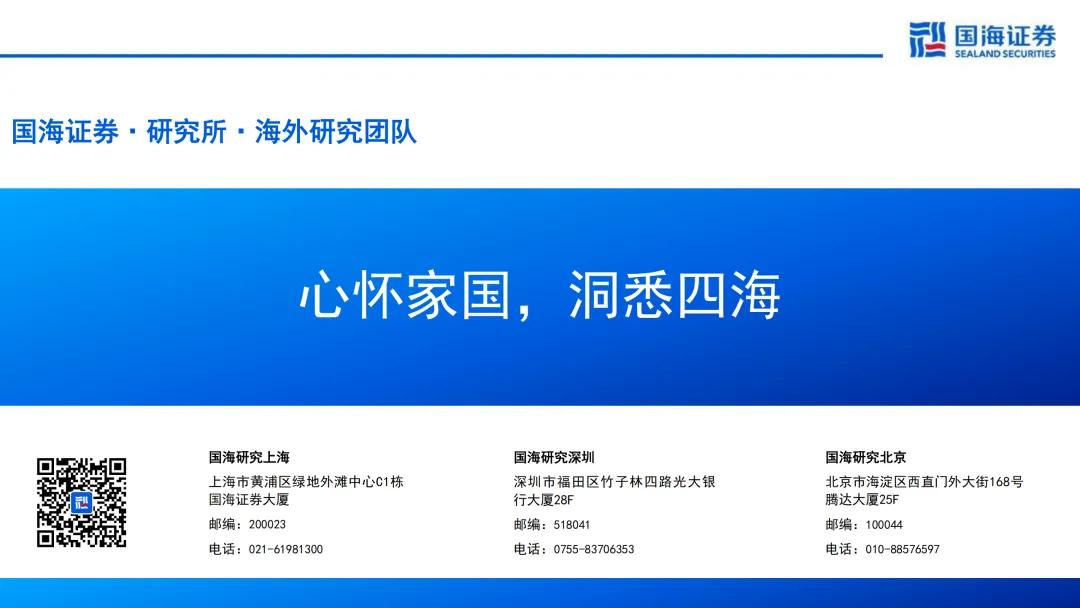 国海证券
SEALAND SECURITIES

国海证券 · 研究所 · 海外研究团队

心怀家国，洞悉四海

国海研究上海
上海市黄浦区绿地外滩中心C1栋国海证券大厦
邮编：200023
电话：021-61981300

国海研究深圳
深圳市福田区竹子林四路光大银行大厦28F
邮编：518041
电话：0755-83706353

国海研究北京
北京市海淀区西直门外大街168号腾达大厦25F
邮编：100044
电话：010-88576597